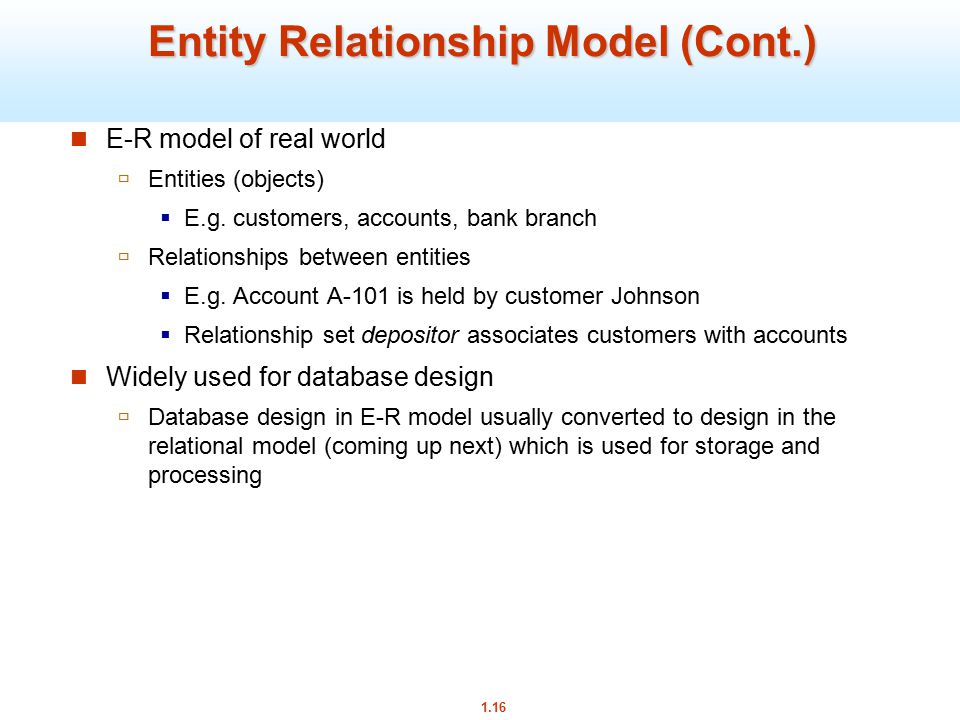 Entity Relationship Model (Cont.)

E-R model of real world

Entities (objects)

E.g. customers, accounts, bank branch

Relationships between entities

E.g. Account A-101 is held by customer Johnson

Relationship set depositor associates customers with accounts

Widely used for database design

Database design in E-R model usually converted to design in the relational model (coming up next) which is used for storage and processing

1.16